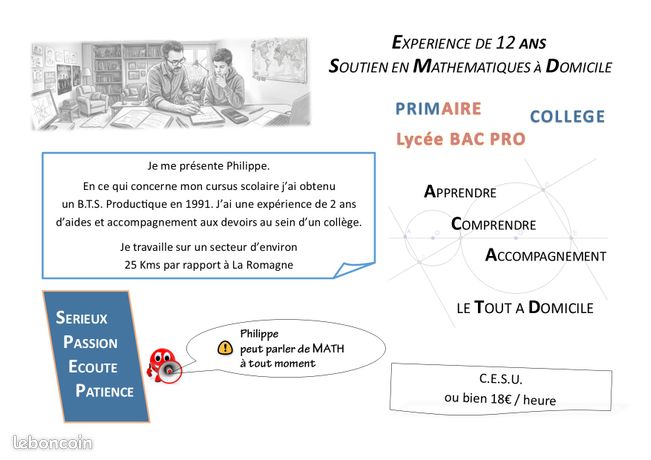 EXPERIENCE DE 12 ANS
SOUTIEN EN MATHEMATIQUES À DOMICILE

PRIMAIRE

COLLEGE

Lycée BAC PRO

Je me présente Philippe.

En ce qui concerne mon cursus scolaire j'ai obtenu un B.T.S. Productique en 1991. J'ai une expérience de 2 ans d'aides et accompagnement aux devoirs au sein d'un collège.

Je travaille sur un secteur d'environ 25 Kms par rapport à La Romagne

APPRENDRE
COMPRENDRE
ACCOMPAGNEMENT

LE TOUT A DOMICILE

SERIEUX
PASSION
ECOUTE
PATIENCE

Philippe
peut parler de MATH
à tout moment

C.E.S.U.
ou bien 18€ / heure

leboncoin